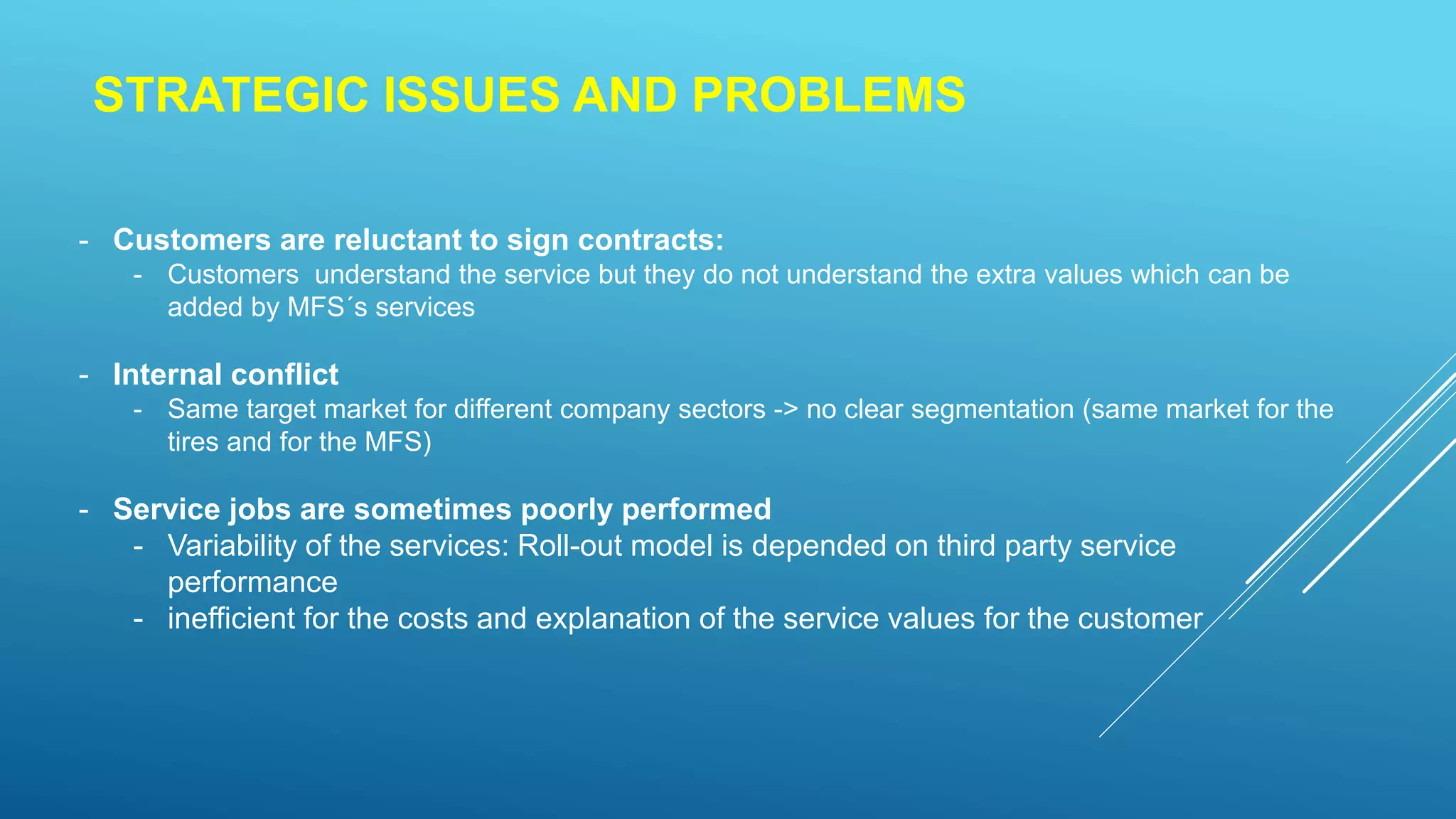 STRATEGIC ISSUES AND PROBLEMS

- Customers are reluctant to sign contracts:
  - Customers understand the service but they do not understand the extra values which can be added by MFS´s services

- Internal conflict
  - Same target market for different company sectors -> no clear segmentation (same market for the tires and for the MFS)

- Service jobs are sometimes poorly performed
  - Variability of the services: Roll-out model is depended on third party service performance
  - inefficient for the costs and explanation of the service values for the customer